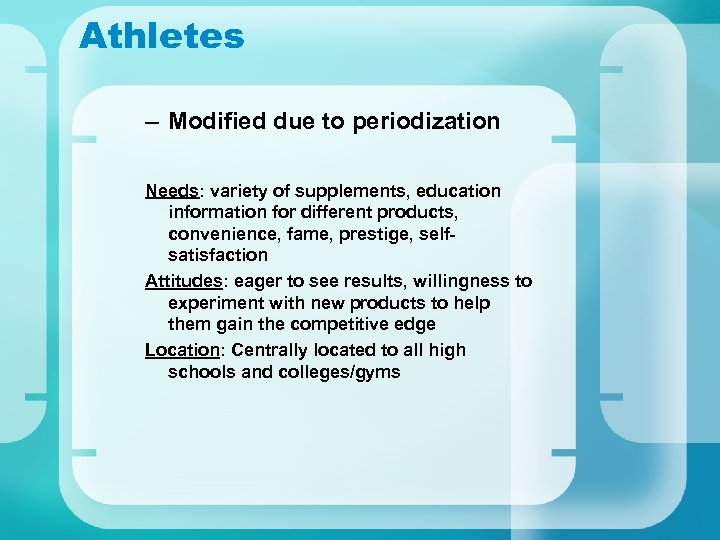 Athletes

– Modified due to periodization

Needs: variety of supplements, education information for different products, convenience, fame, prestige, self-satisfaction

Attitudes: eager to see results, willingness to experiment with new products to help them gain the competitive edge

Location: Centrally located to all high schools and colleges/gyms